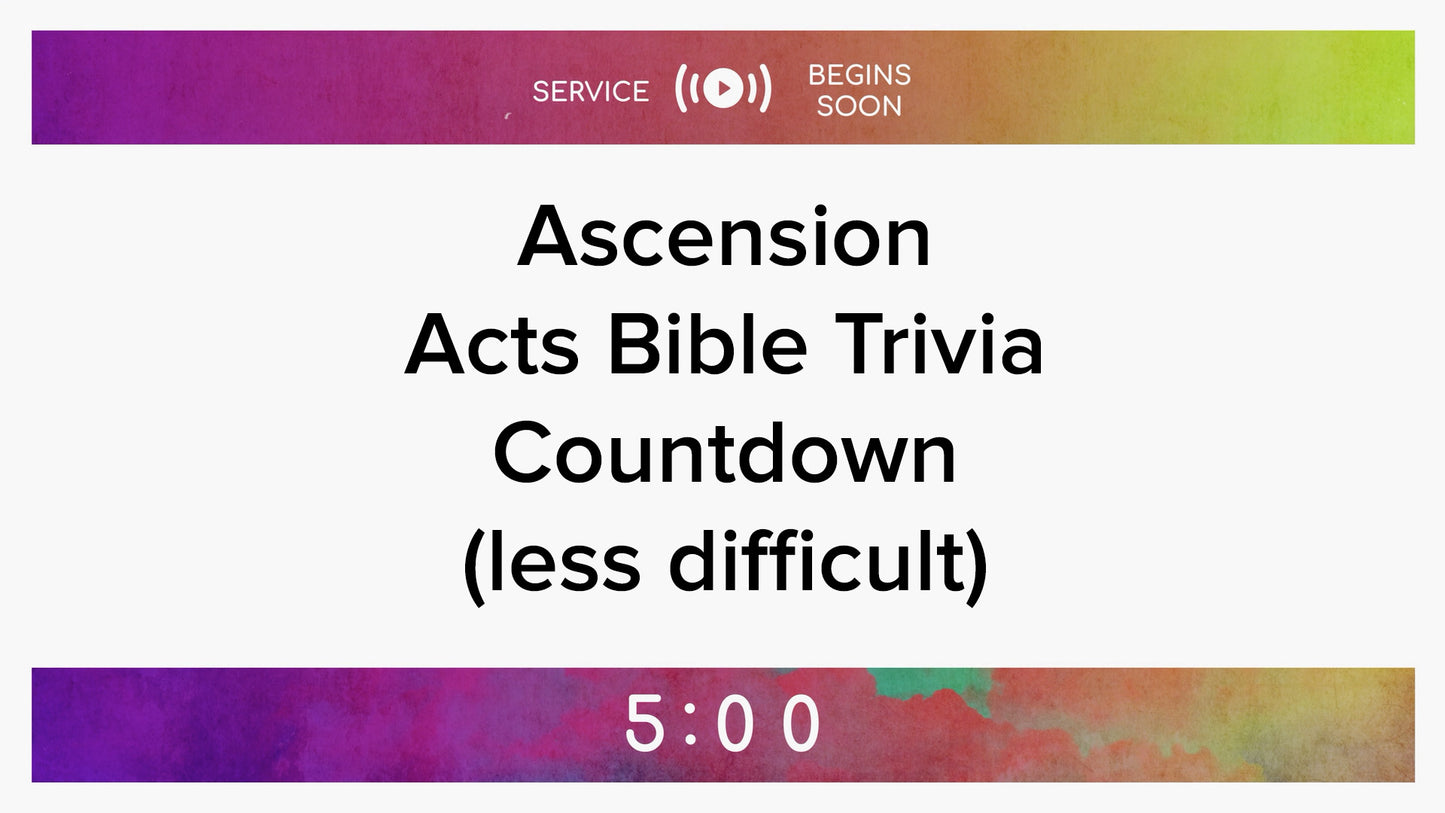 SERVICE BEGINS SOON

Ascension
Acts Bible Trivia
Countdown
(less difficult)

5:00